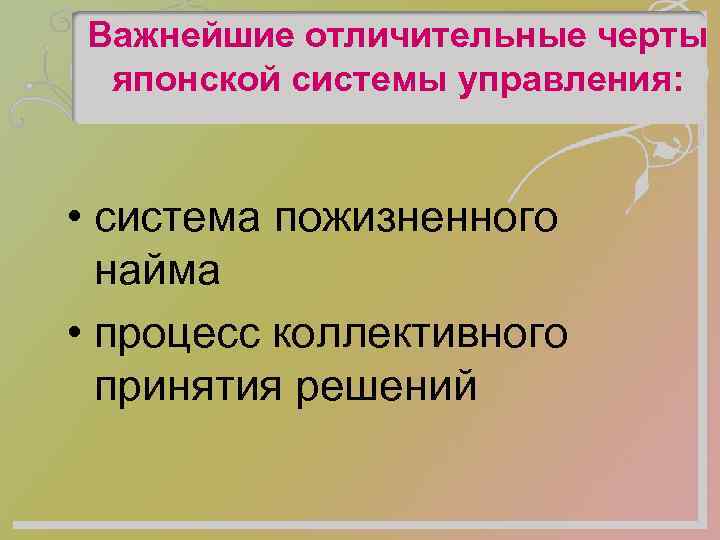 Важнейшие отличительные черты японской системы управления:

• система пожизненного найма

• процесс коллективного принятия решений